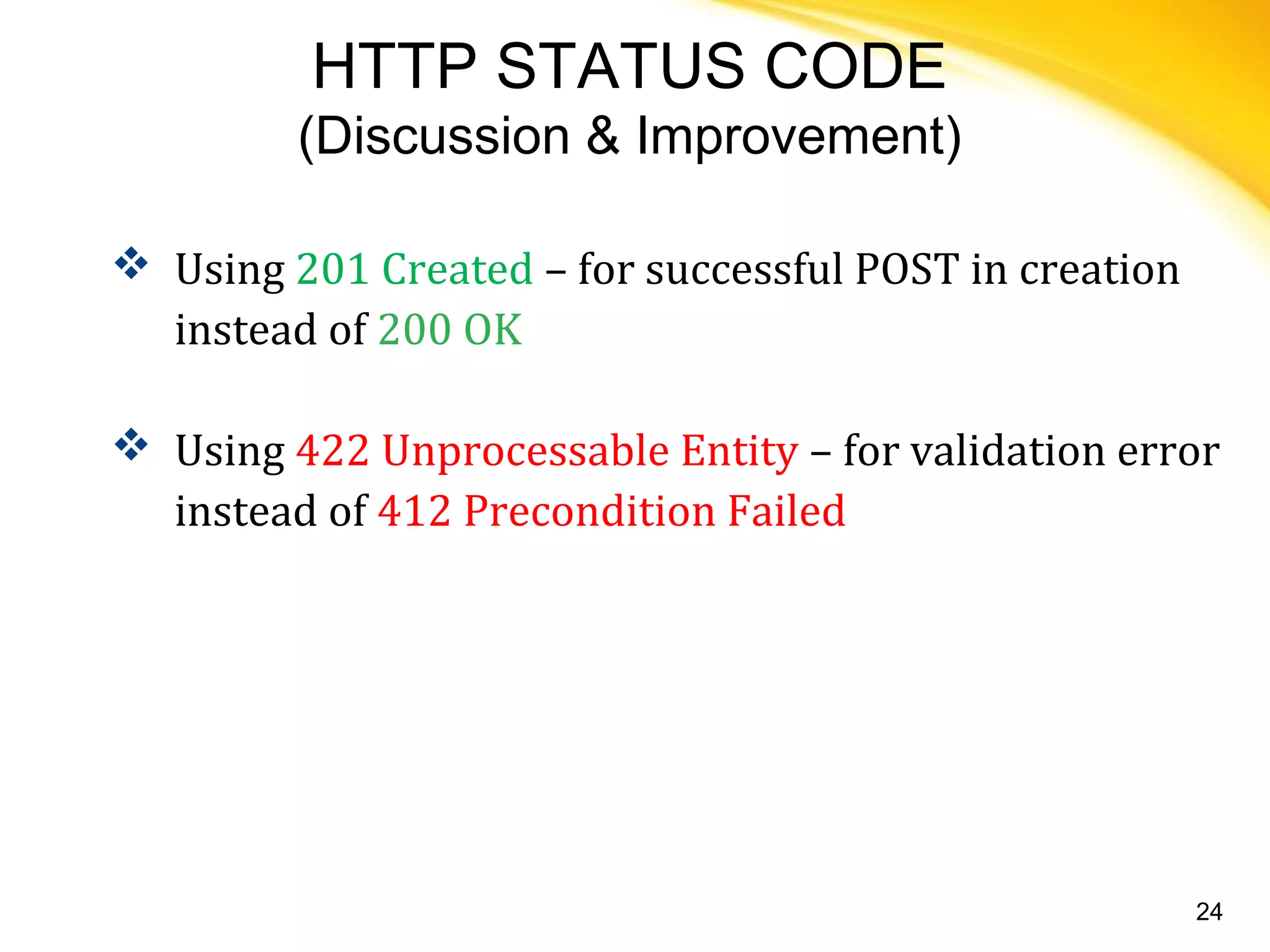 HTTP STATUS CODE
(Discussion & Improvement)

❖ Using 201 Created – for successful POST in creation instead of 200 OK

❖ Using 422 Unprocessable Entity – for validation error instead of 412 Precondition Failed

24